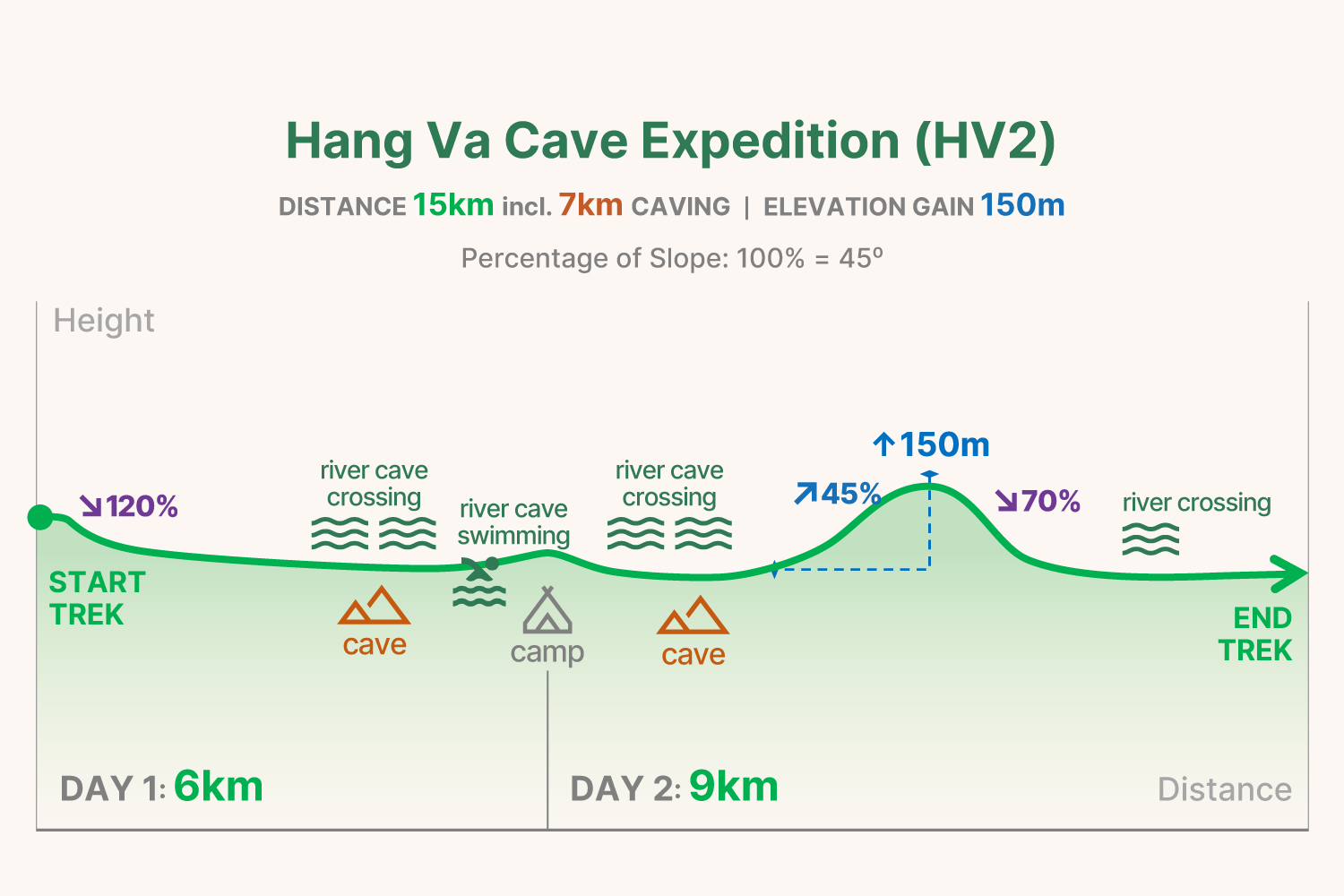 Hang Va Cave Expedition (HV2)

DISTANCE 15km incl. 7km CAVING | ELEVATION GAIN 150m

Percentage of Slope: 100% = 45º

Height

↘120%

START TREK

river cave crossing

cave

river cave swimming

camp

river cave crossing

cave

↗45%

↑150m

↘70%

river crossing

END TREK

DAY 1: 6km

DAY 2: 9km

Distance